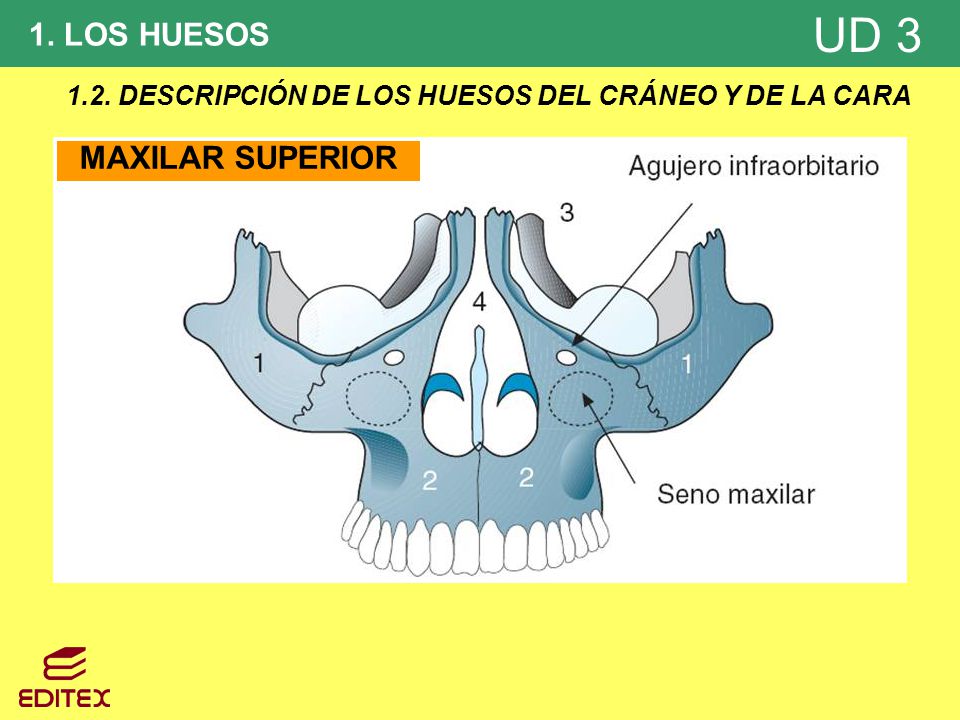 1. LOS HUESOS

UD 3

1.2. DESCRIPCIÓN DE LOS HUESOS DEL CRÁNEO Y DE LA CARA

MAXILAR SUPERIOR

Agujero infraorbitario

3

4

1

1

2

2

Seno maxilar

EDITEX